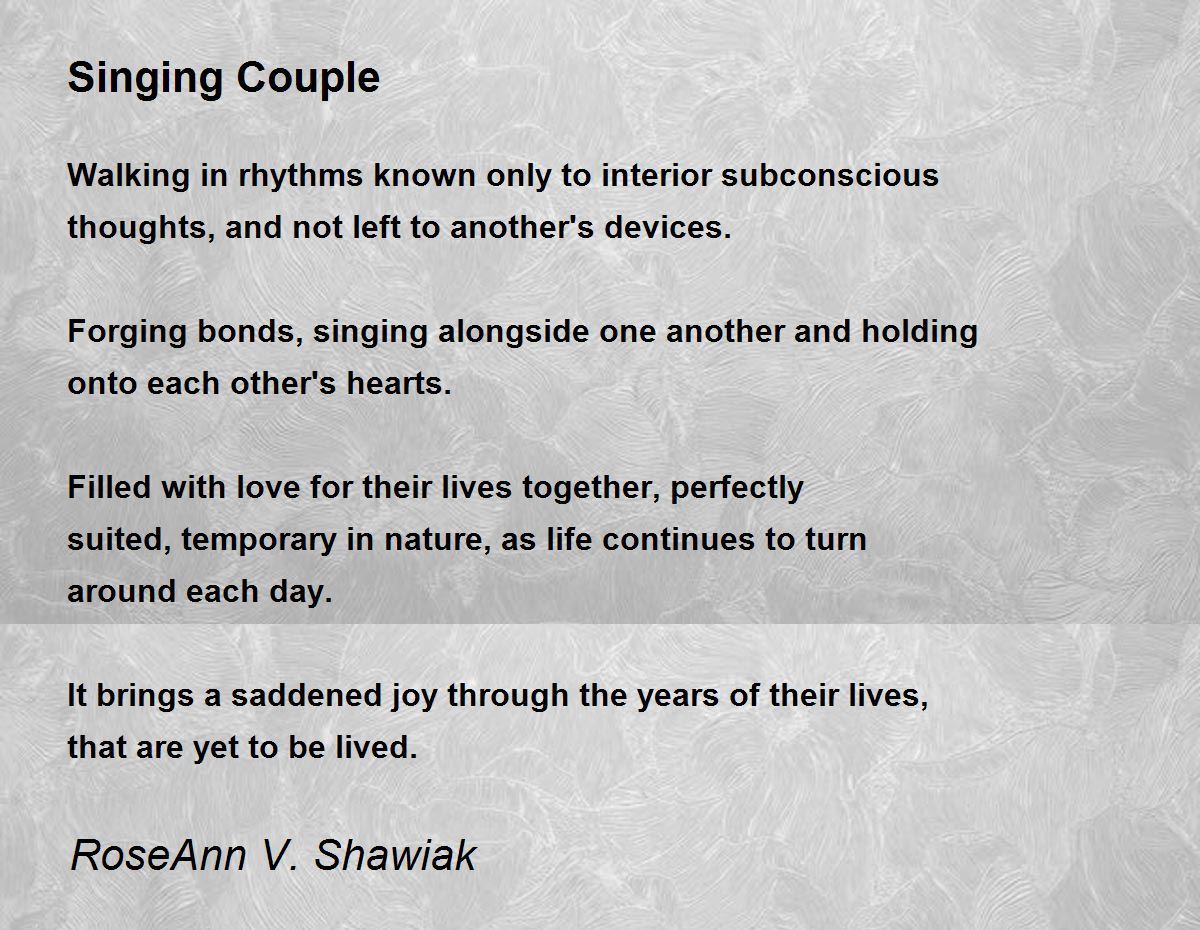 Singing Couple

Walking in rhythms known only to interior subconscious
thoughts, and not left to another's devices.

Forging bonds, singing alongside one another and holding
onto each other's hearts.

Filled with love for their lives together, perfectly
suited, temporary in nature, as life continues to turn
around each day.

It brings a saddened joy through the years of their lives,
that are yet to be lived.

RoseAnn V. Shawiak